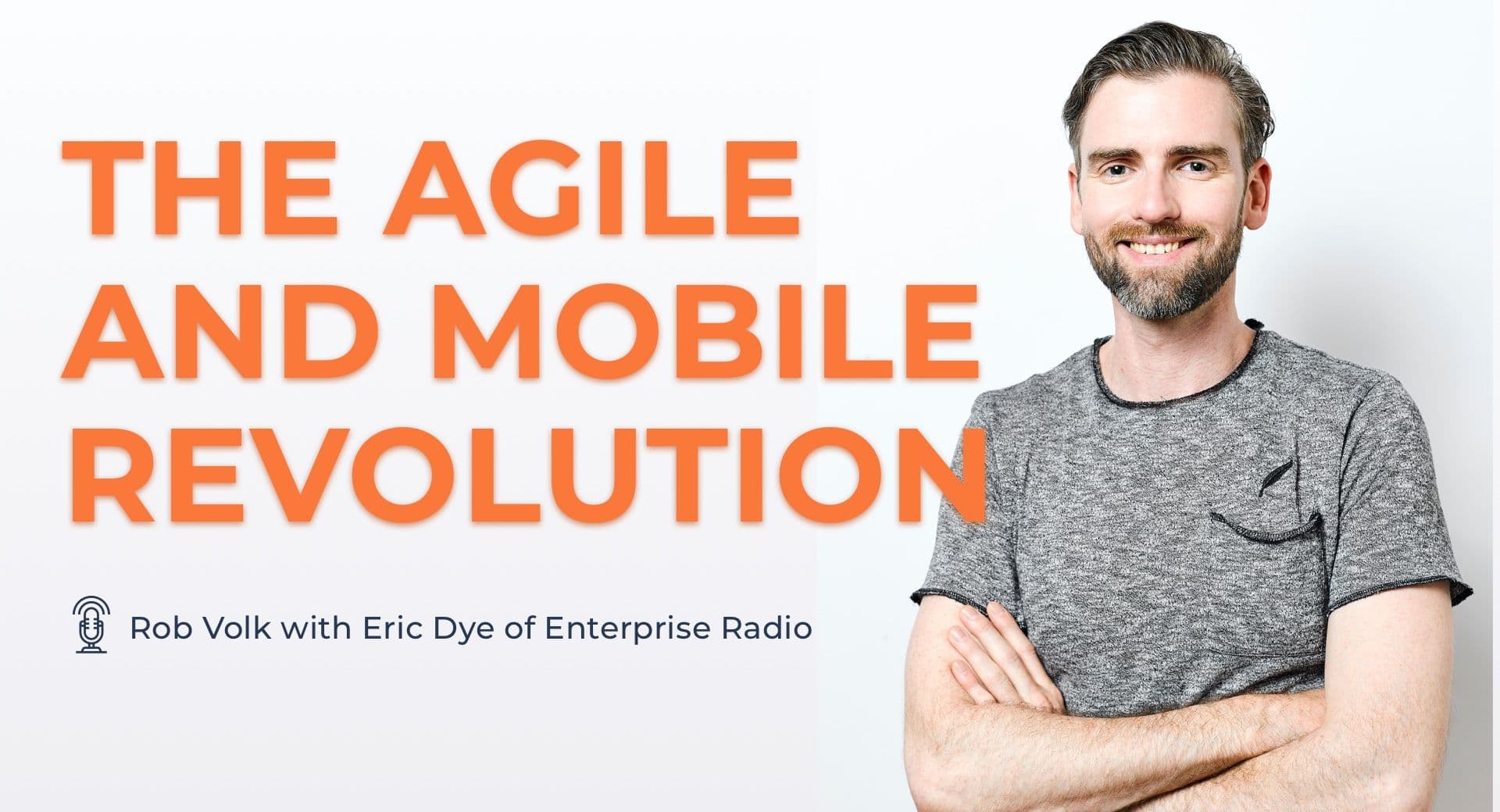 THE AGILE AND MOBILE REVOLUTION

Rob Volk with Eric Dye of Enterprise Radio